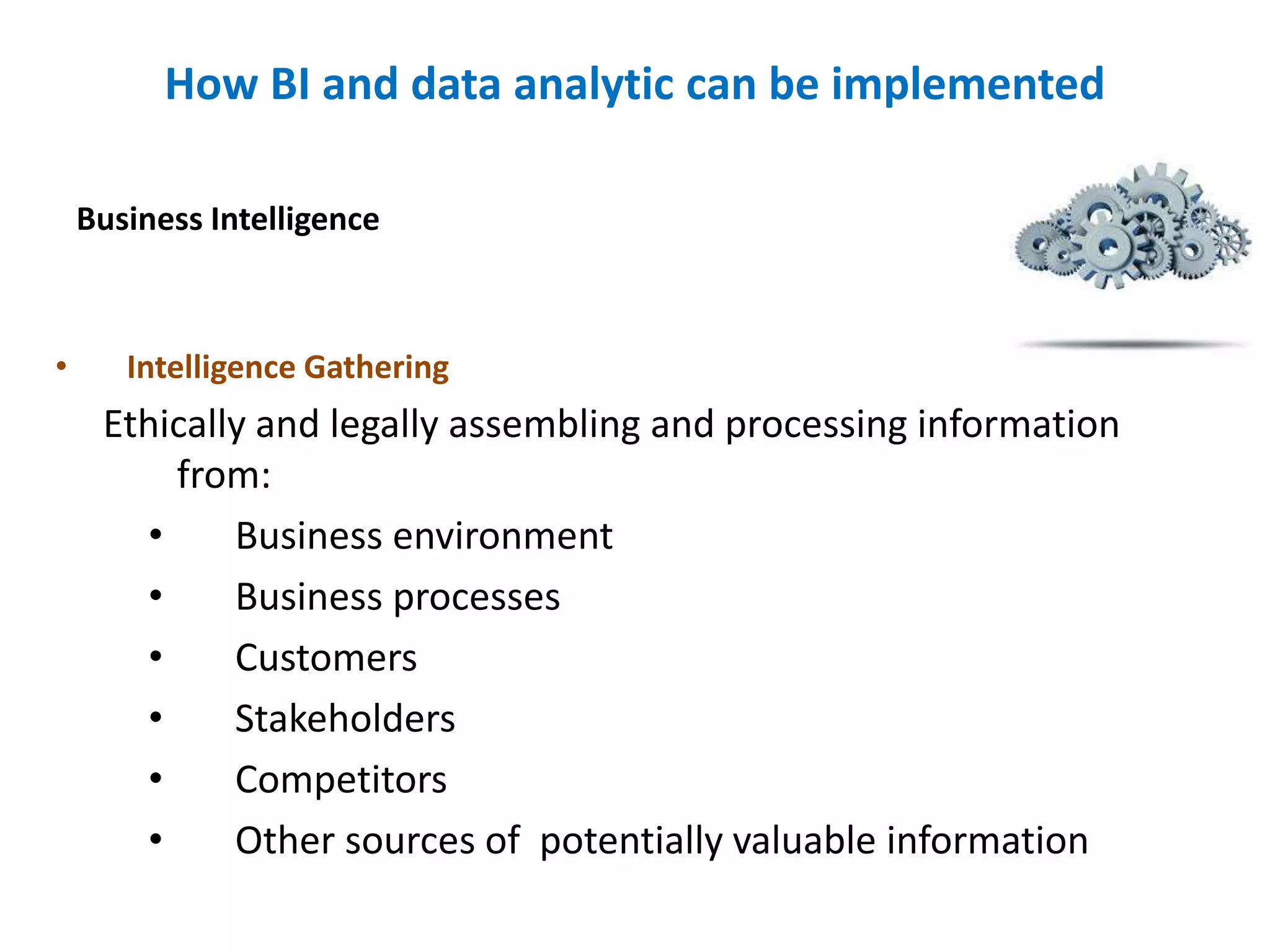 How BI and data analytic can be implemented

Business Intelligence

• Intelligence Gathering

Ethically and legally assembling and processing information from:

• Business environment
• Business processes
• Customers
• Stakeholders
• Competitors
• Other sources of potentially valuable information